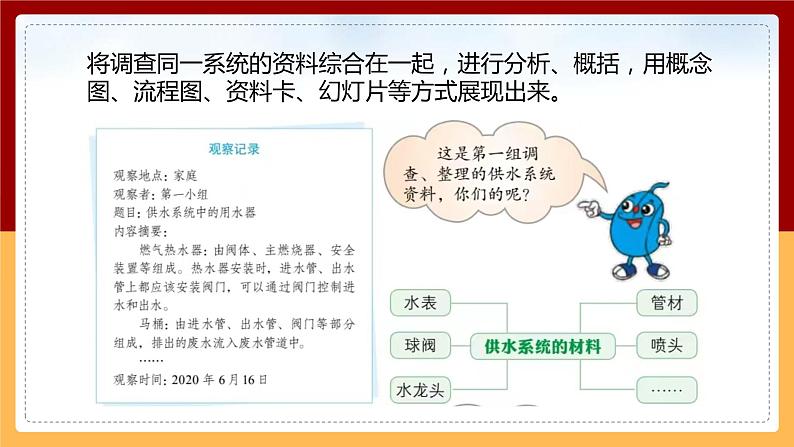 将调查同一系统的资料综合在一起，进行分析、概括，用概念图、流程图、资料卡、幻灯片等方式展现出来。

观察记录

观察地点：家庭
观察者：第一小组
题目：供水系统中的用水器
内容摘要：
燃气热水器：由阀体、主燃烧器、安全装置等组成。热水器安装时，进水管、出水管上都应该安装阀门，可以通过阀门控制进水和出水。
马桶：由进水管、出水管、阀门等部分组成，排出的废水流入废水管道中。
……
观察时间：2020 年 6 月 16 日

这是第一组调查、整理的供水系统资料，你们的呢？

水表
球阀
水龙头
供水系统的材料
管材
喷头
……